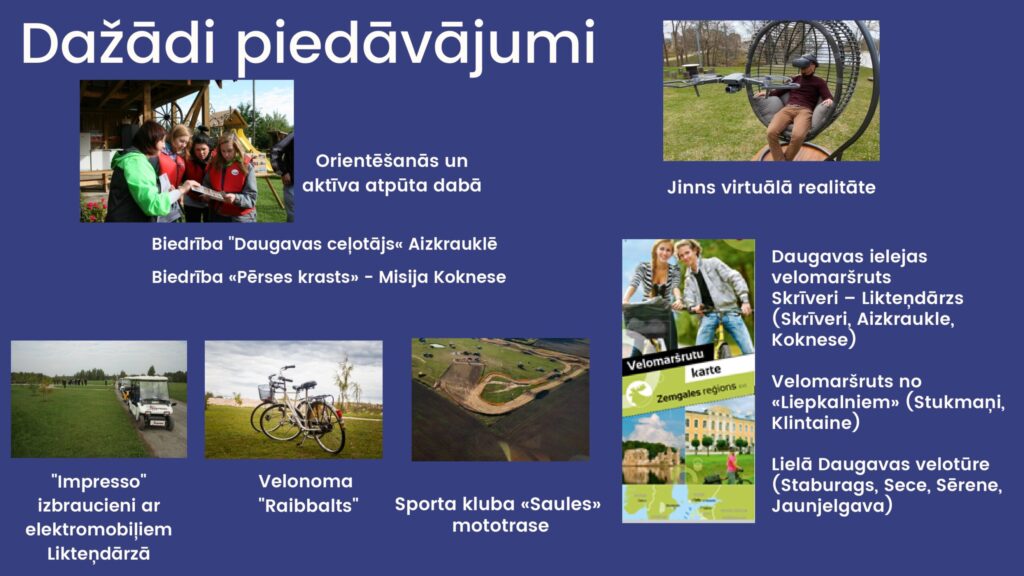 Dažādi piedāvājumi

Orientēšanās un aktīva atpūta dabā

Biedrība "Daugavas ceļotājs« Aizkrauklē

Biedrība «Pērses krasts» - Misija Koknese

Jinns virtuālā realitāte

Velomaršrutu karte Zemgales reģions

Daugavas ielejas velomaršruts Skrīveri – Likteņdārzs (Skrīveri, Aizkraukle, Koknese)

Velomaršruts no «Liepkalniem» (Stukmaņi, Klintaine)

Lielā Daugavas velotūre (Staburags, Sece, Sērene, Jaunjelgava)

"Impresso" izbraucieni ar elektromobiļiem Likteņdārzā

Velonoma "Raibbalts"

Sporta kluba «Saules» mototrase